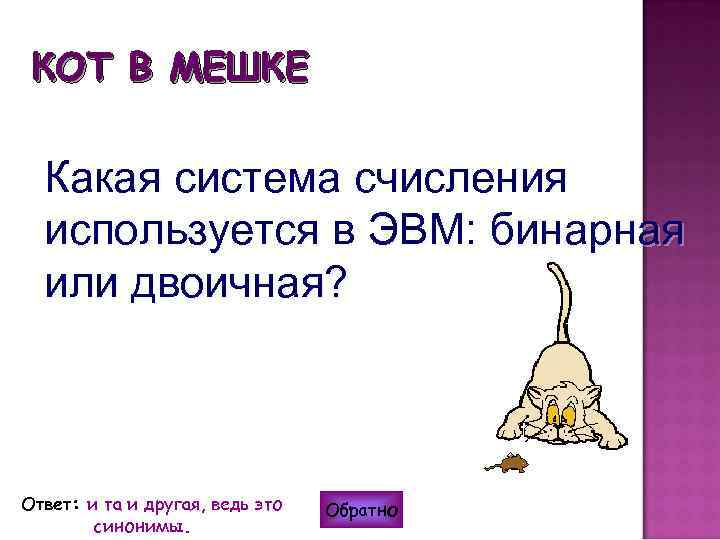 КОТ В МЕШКЕ

Какая система счисления используется в ЭВМ: бинарная или двоичная?

Ответ: и та и другая, ведь это синонимы.

Обратно